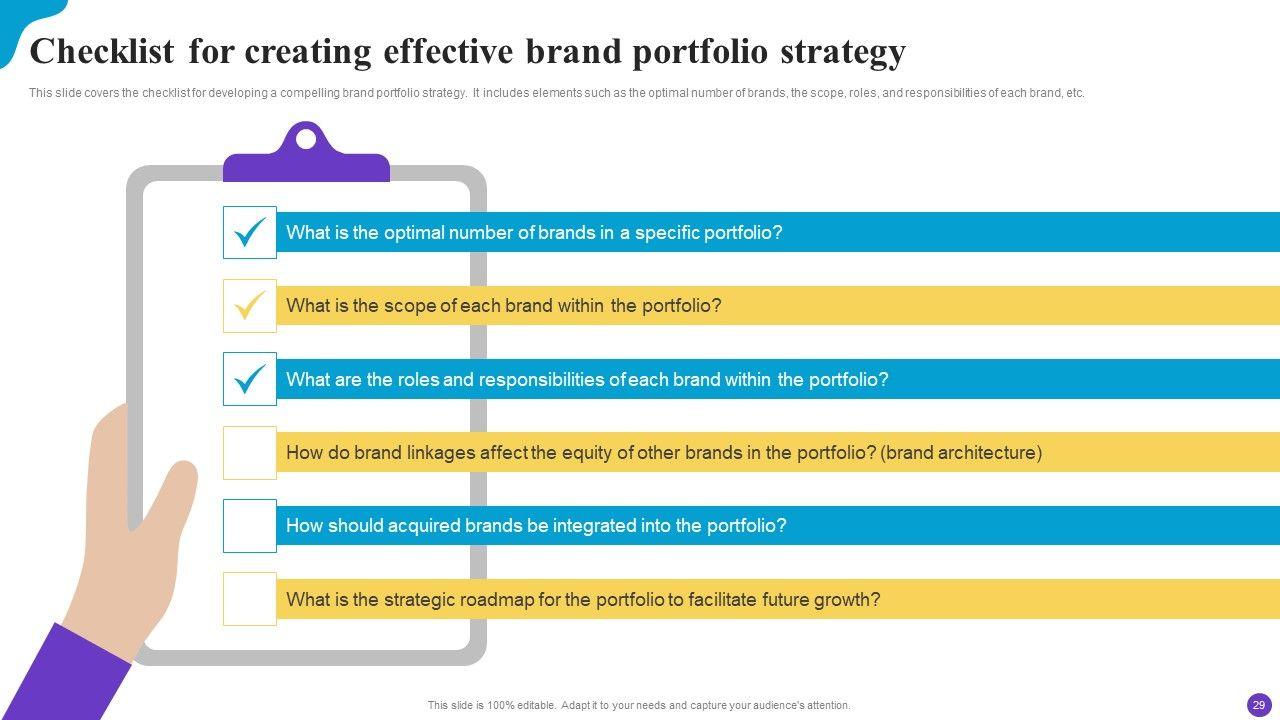 Checklist for creating effective brand portfolio strategy

This slide covers the checklist for developing a compelling brand portfolio strategy. It includes elements such as the optimal number of brands, the scope, roles, and responsibilities of each brand, etc.

What is the optimal number of brands in a specific portfolio?

What is the scope of each brand within the portfolio?

What are the roles and responsibilities of each brand within the portfolio?

How do brand linkages affect the equity of other brands in the portfolio? (brand architecture)

How should acquired brands be integrated into the portfolio?

What is the strategic roadmap for the portfolio to facilitate future growth?

This slide is 100% editable. Adapt it to your needs and capture your audience's attention.

29